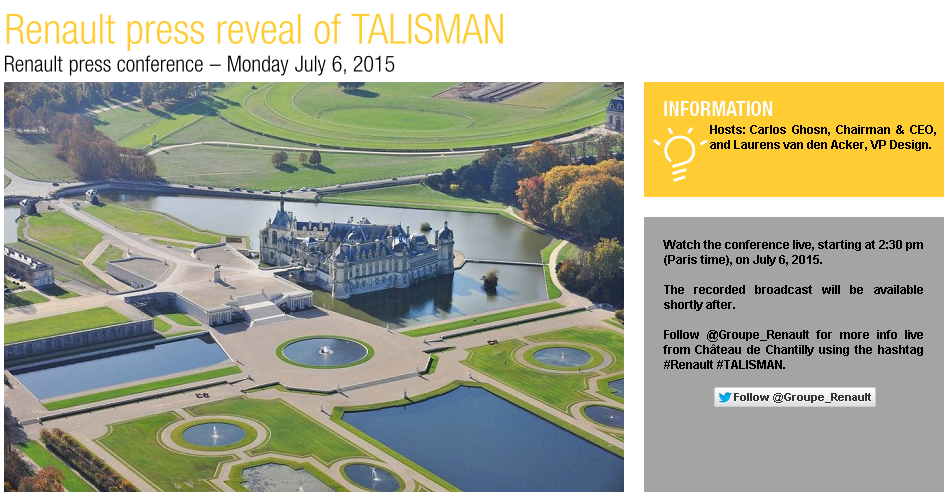 Renault press reveal of TALISMAN
Renault press conference – Monday July 6, 2015

INFORMATION
Hosts: Carlos Ghosn, Chairman & CEO, and Laurens van den Acker, VP Design.

Watch the conference live, starting at 2:30 pm (Paris time), on July 6, 2015.

The recorded broadcast will be available shortly after.

Follow @Groupe_Renault for more info live from Château de Chantilly using the hashtag #Renault #TALISMAN.

Follow @Groupe_Renault